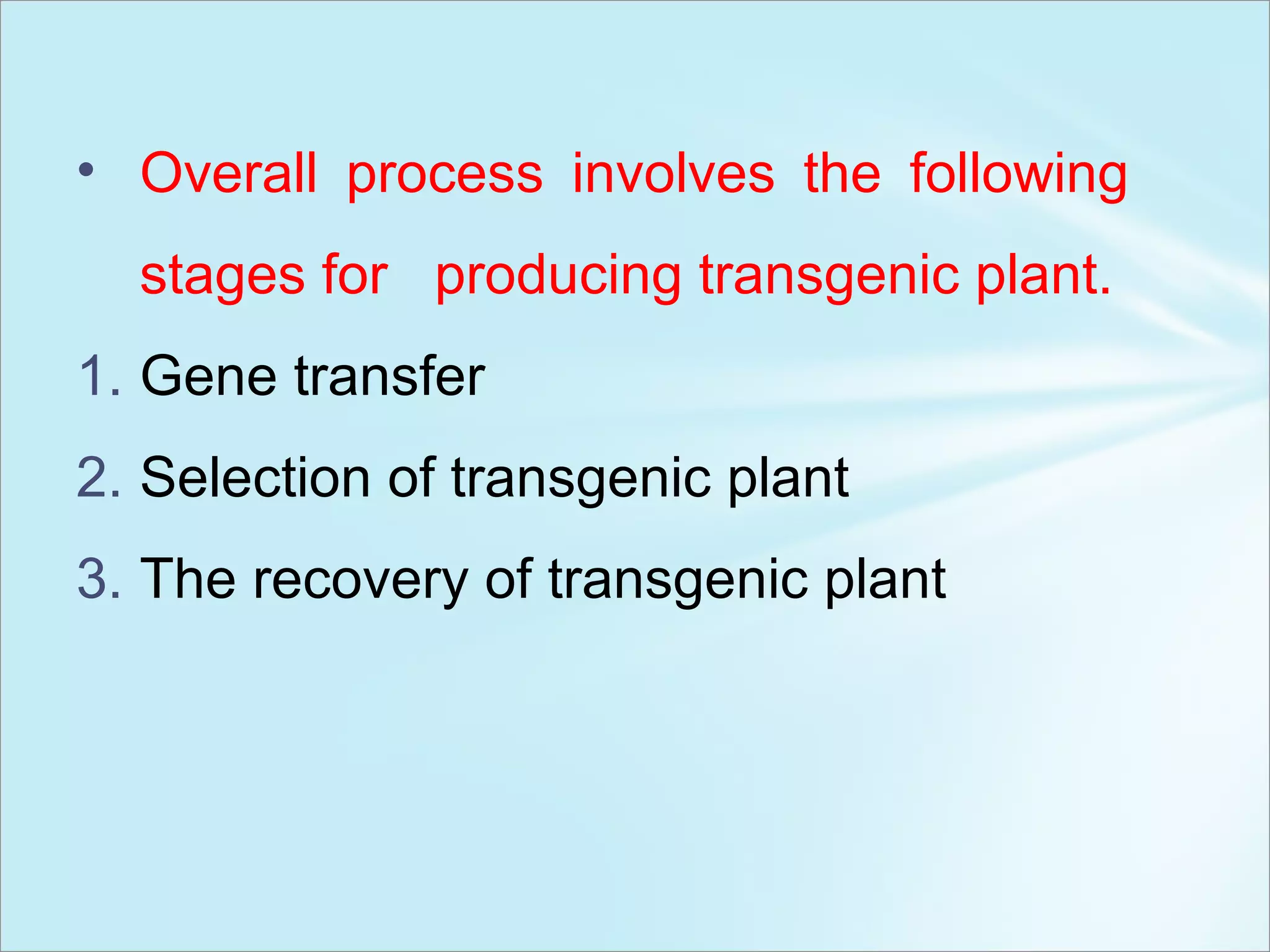 • Overall process involves the following stages for producing transgenic plant.

1. Gene transfer
2. Selection of transgenic plant
3. The recovery of transgenic plant